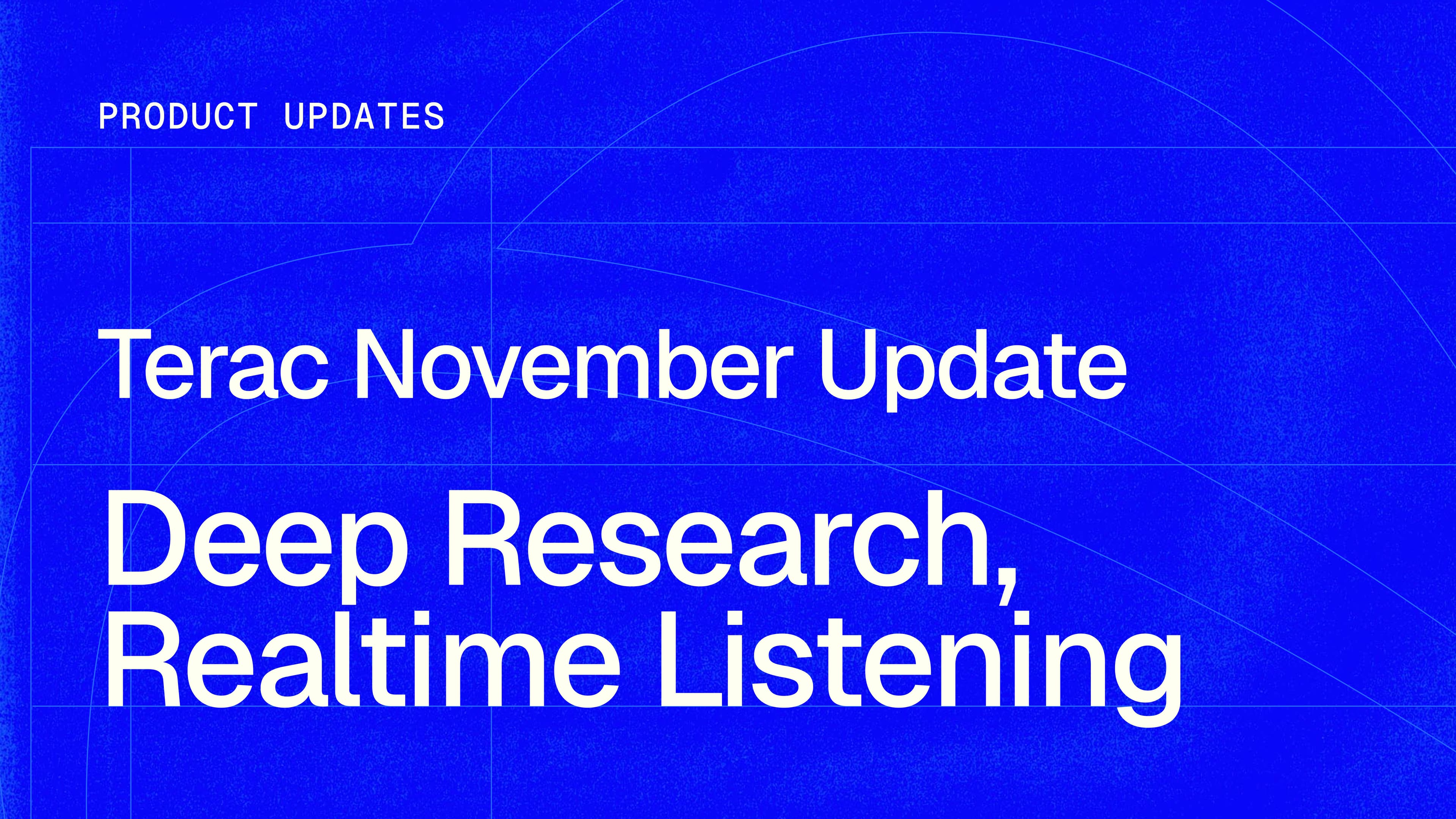 PRODUCT UPDATES

Terac November Update

Deep Research, Realtime Listening